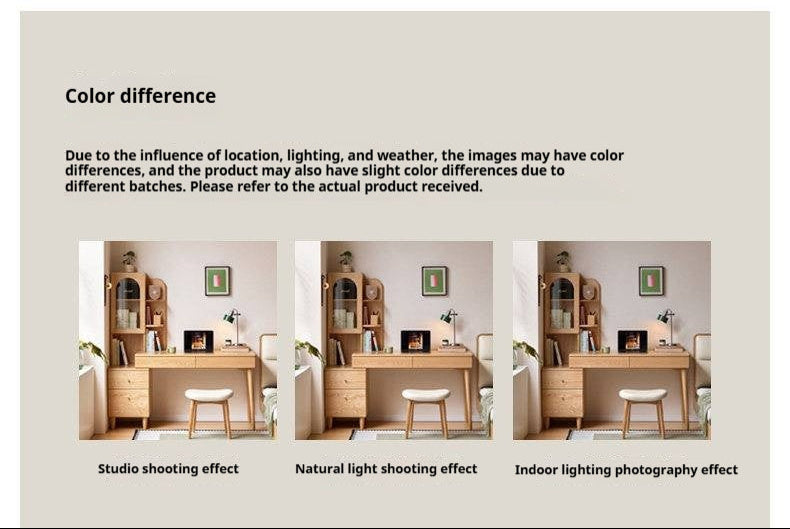 Color difference

Due to the influence of location, lighting, and weather, the images may have color differences, and the product may also have slight color differences due to different batches. Please refer to the actual product received.

Studio shooting effect

Natural light shooting effect

Indoor lighting photography effect